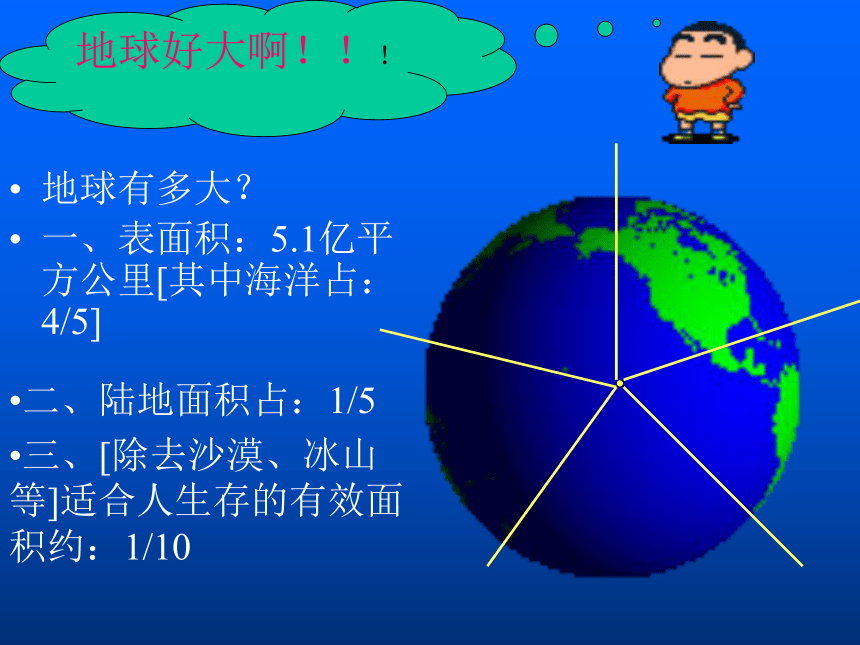 地球好大啊！！！

• 地球有多大？
• 一、表面积：5.1亿平方公里[其中海洋占：4/5]

•二、陆地面积占：1/5
•三、[除去沙漠、冰山等]适合人生存的有效面积约：1/10